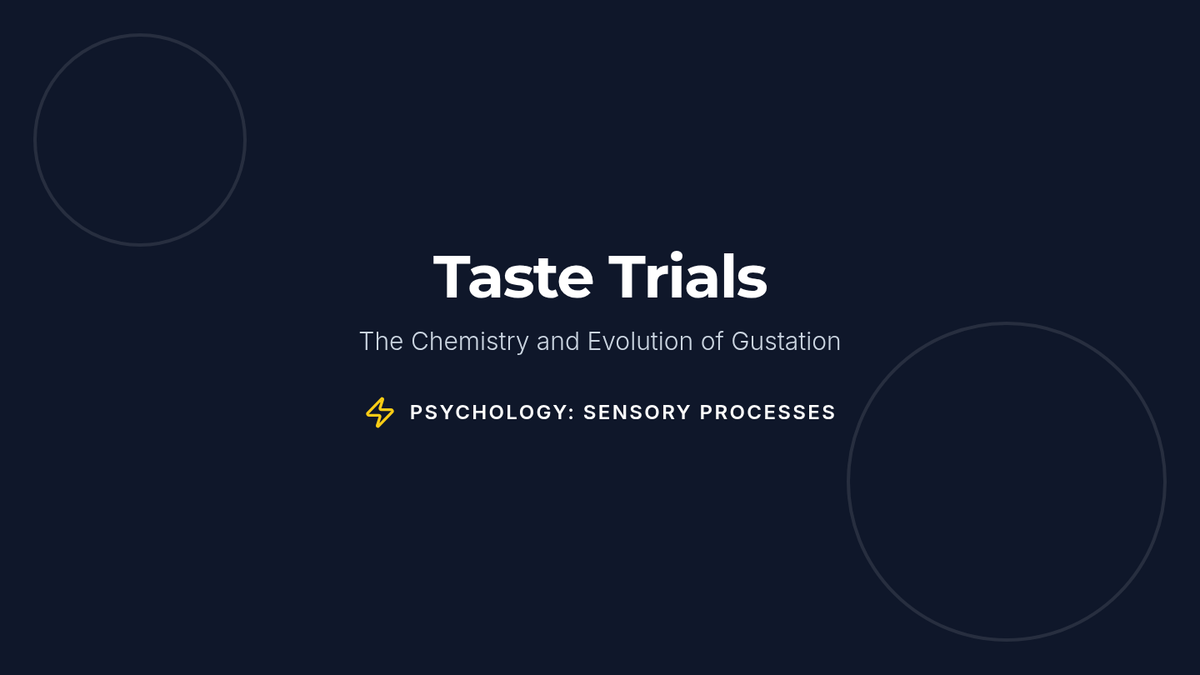 Taste Trials

The Chemistry and Evolution of Gustation

PSYCHOLOGY: SENSORY PROCESSES